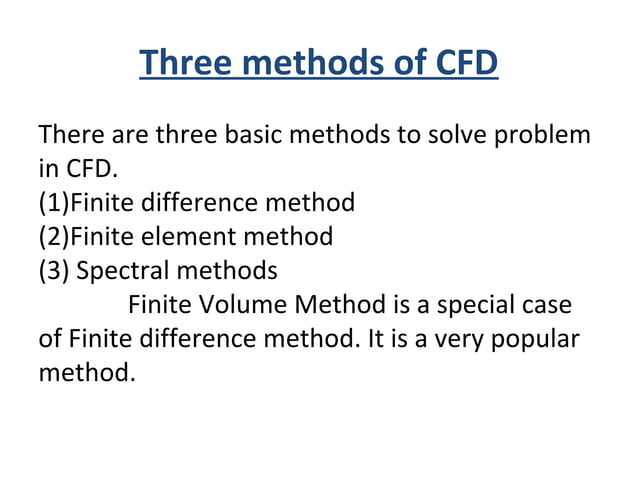 Three methods of CFD

There are three basic methods to solve problem in CFD.
(1)Finite difference method
(2)Finite element method
(3) Spectral methods

Finite Volume Method is a special case of Finite difference method. It is a very popular method.